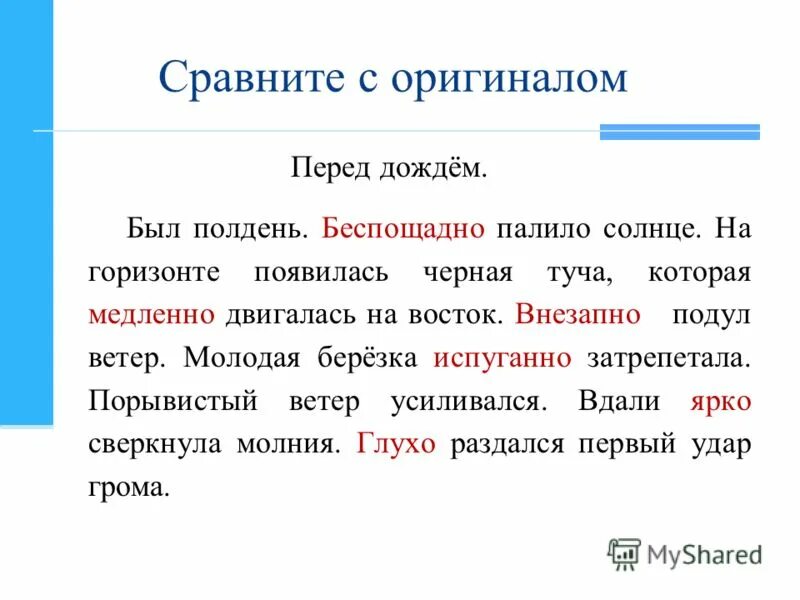 Сравните с оригиналом

Перед дождём.

Был полдень. Беспощадно палило солнце. На горизонте появилась черная туча, которая медленно двигалась на восток. Внезапно подул ветер. Молодая берёзка испуганно затрепетала. Порывистый ветер усиливался. Вдали ярко сверкнула молния. Глухо раздался первый удар грома.

MyShared